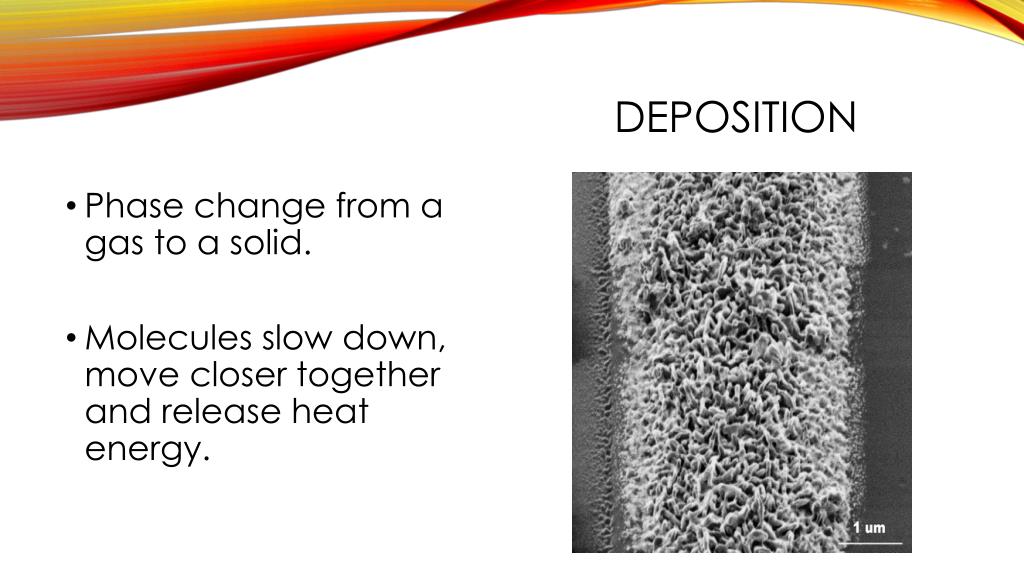 DEPOSITION

• Phase change from a gas to a solid.

• Molecules slow down, move closer together and release heat energy.

1 um